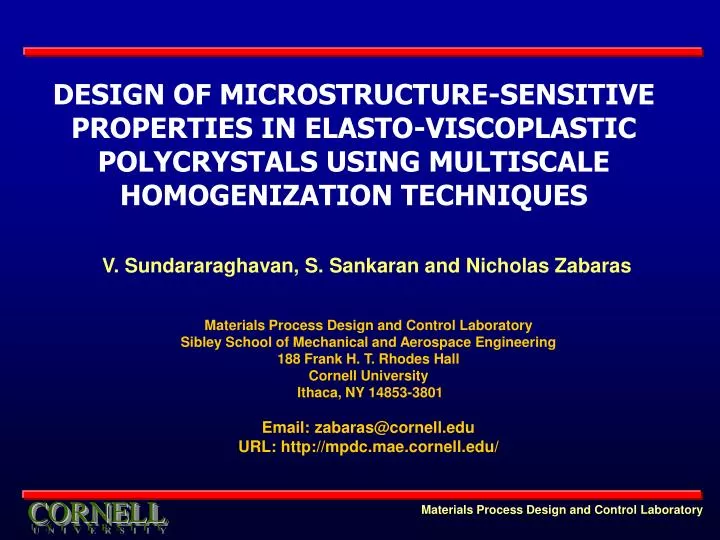 DESIGN OF MICROSTRUCTURE-SENSITIVE PROPERTIES IN ELASTO-VISCOPLASTIC POLYCRYSTALS USING MULTISCALE HOMOGENIZATION TECHNIQUES

V. Sundararaghavan, S. Sankaran and Nicholas Zabaras

Materials Process Design and Control Laboratory
Sibley School of Mechanical and Aerospace Engineering
188 Frank H. T. Rhodes Hall
Cornell University
Ithaca, NY 14853-3801

Email: zabaras@cornell.edu
URL: http://mpdc.mae.cornell.edu/

CORNELL
UNIVERSITY

Materials Process Design and Control Laboratory